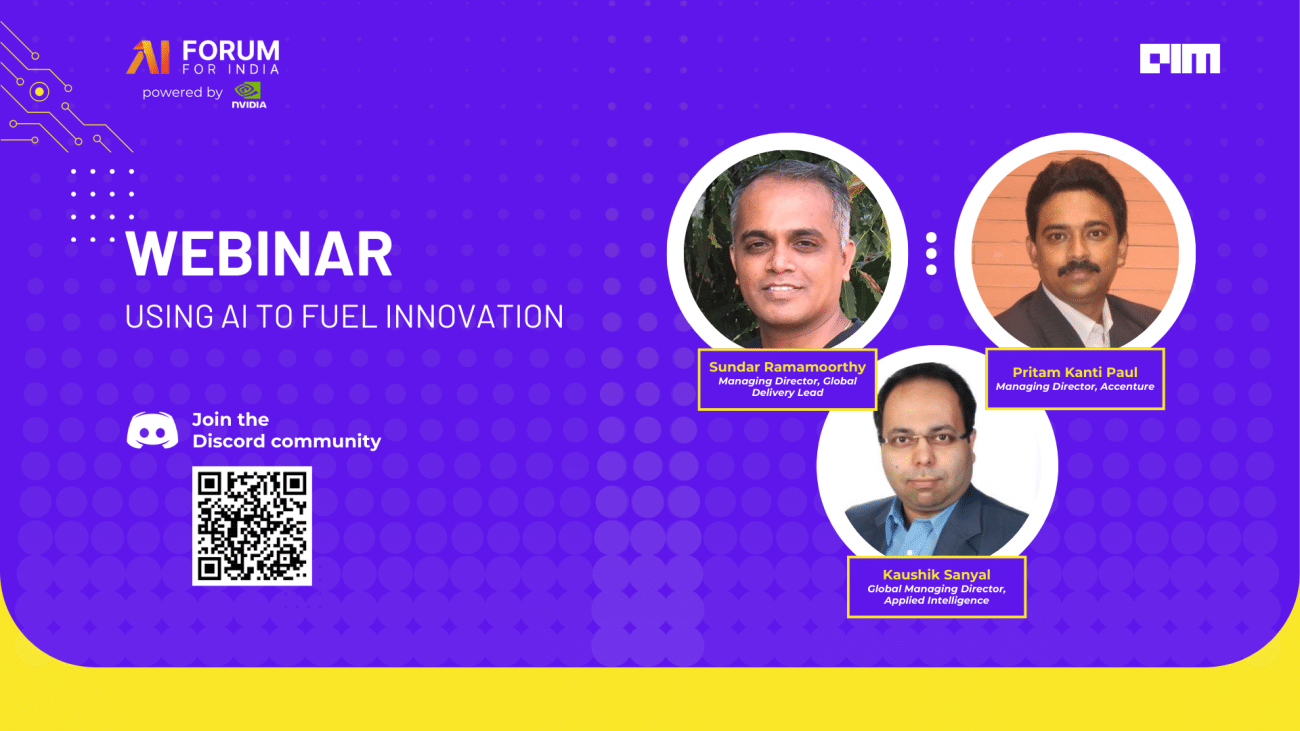 AI FORUM FOR INDIA
powered by NVIDIA

AIM

WEBINAR
USING AI TO FUEL INNOVATION

Join the Discord community

Sundar Ramamoorthy
Managing Director, Global Delivery Lead

Pritam Kanti Paul
Managing Director, Accenture

Kaushik Sanyal
Global Managing Director, Applied Intelligence